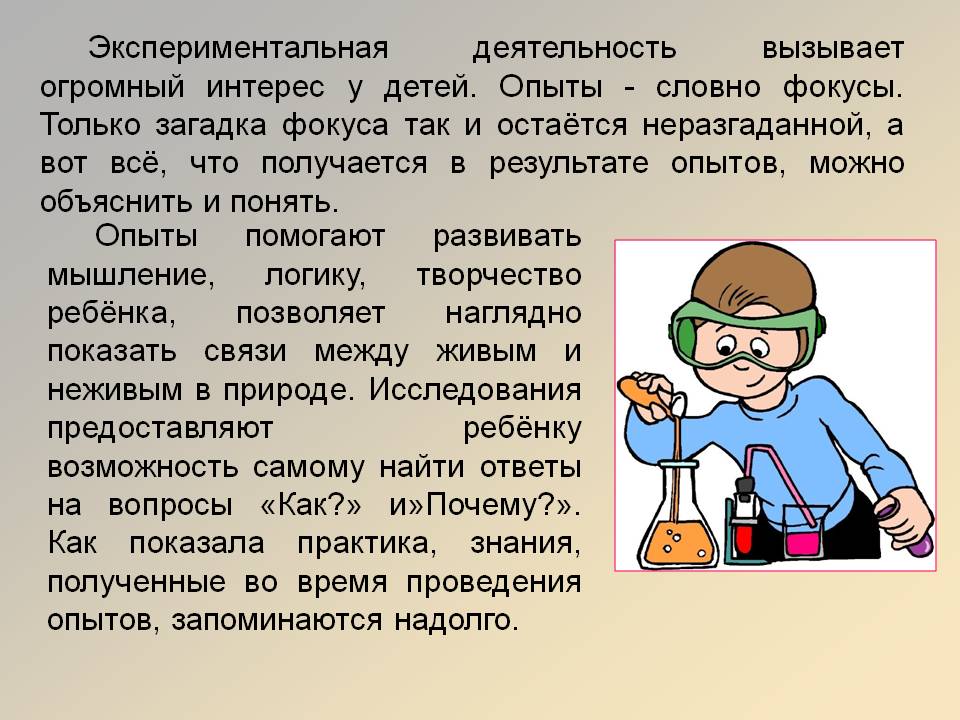 Экспериментальная деятельность вызывает огромный интерес у детей. Опыты - словно фокусы. Только загадка фокуса так и остаётся неразгаданной, а вот всё, что получается в результате опытов, можно объяснить и понять.

Опыты помогают развивать мышление, логику, творчество ребёнка, позволяет наглядно показать связи между живым и неживым в природе. Исследования предоставляют ребёнку возможность самому найти ответы на вопросы «Как?» и»Почему?». Как показала практика, знания, полученные во время проведения опытов, запоминаются надолго.